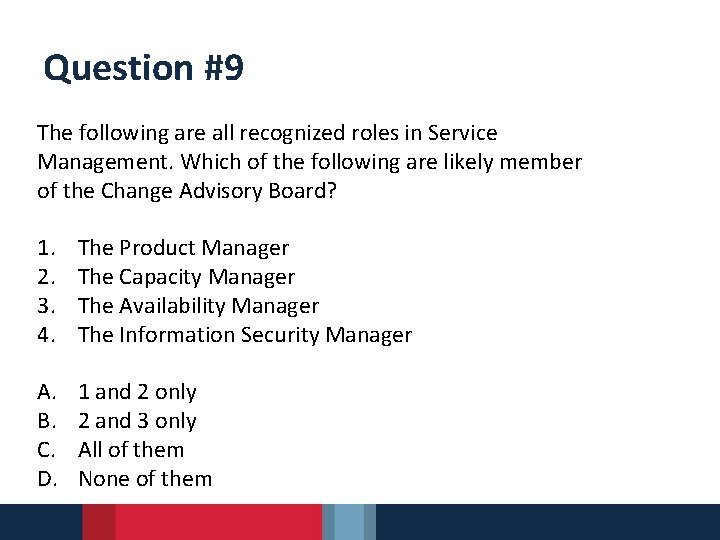 Question #9

The following are all recognized roles in Service Management. Which of the following are likely member of the Change Advisory Board?

1. The Product Manager
2. The Capacity Manager
3. The Availability Manager
4. The Information Security Manager

A. 1 and 2 only
B. 2 and 3 only
C. All of them
D. None of them